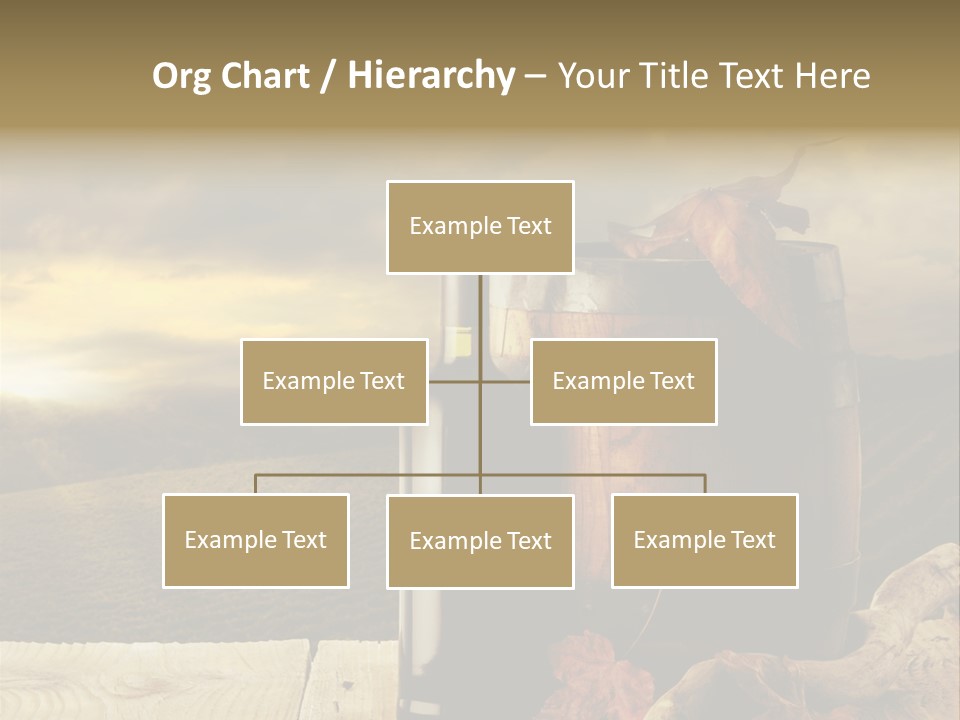 Org Chart / Hierarchy – Your Title Text Here

Example Text

Example Text

Example Text

Example Text

Example Text

Example Text